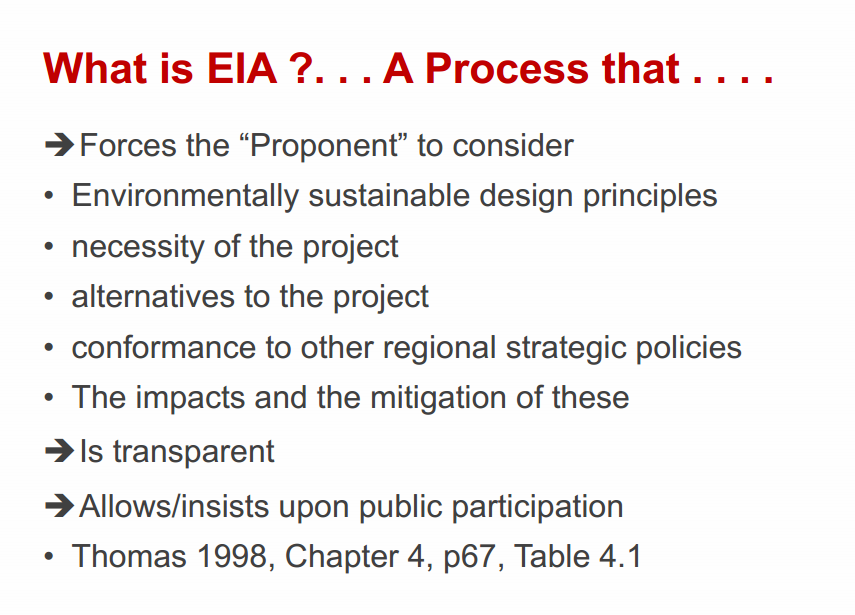 What is EIA ?. . . A Process that . . . .

➔Forces the “Proponent” to consider

• Environmentally sustainable design principles
• necessity of the project
• alternatives to the project
• conformance to other regional strategic policies
• The impacts and the mitigation of these

➔Is transparent

➔Allows/insists upon public participation

• Thomas 1998, Chapter 4, p67, Table 4.1